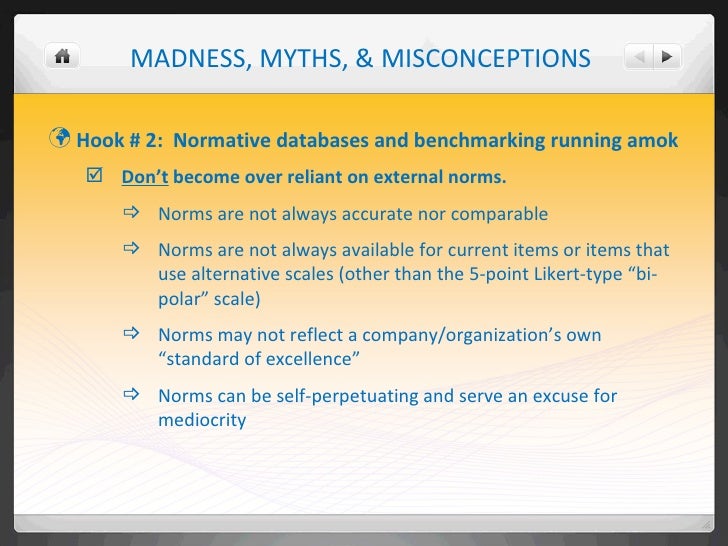 MADNESS, MYTHS, & MISCONCEPTIONS

Hook # 2: Normative databases and benchmarking running amok

Don't become over reliant on external norms.

Norms are not always accurate nor comparable

Norms are not always available for current items or items that use alternative scales (other than the 5-point Likert-type "bi-polar" scale)

Norms may not reflect a company/organization's own "standard of excellence"

Norms can be self-perpetuating and serve an excuse for mediocrity